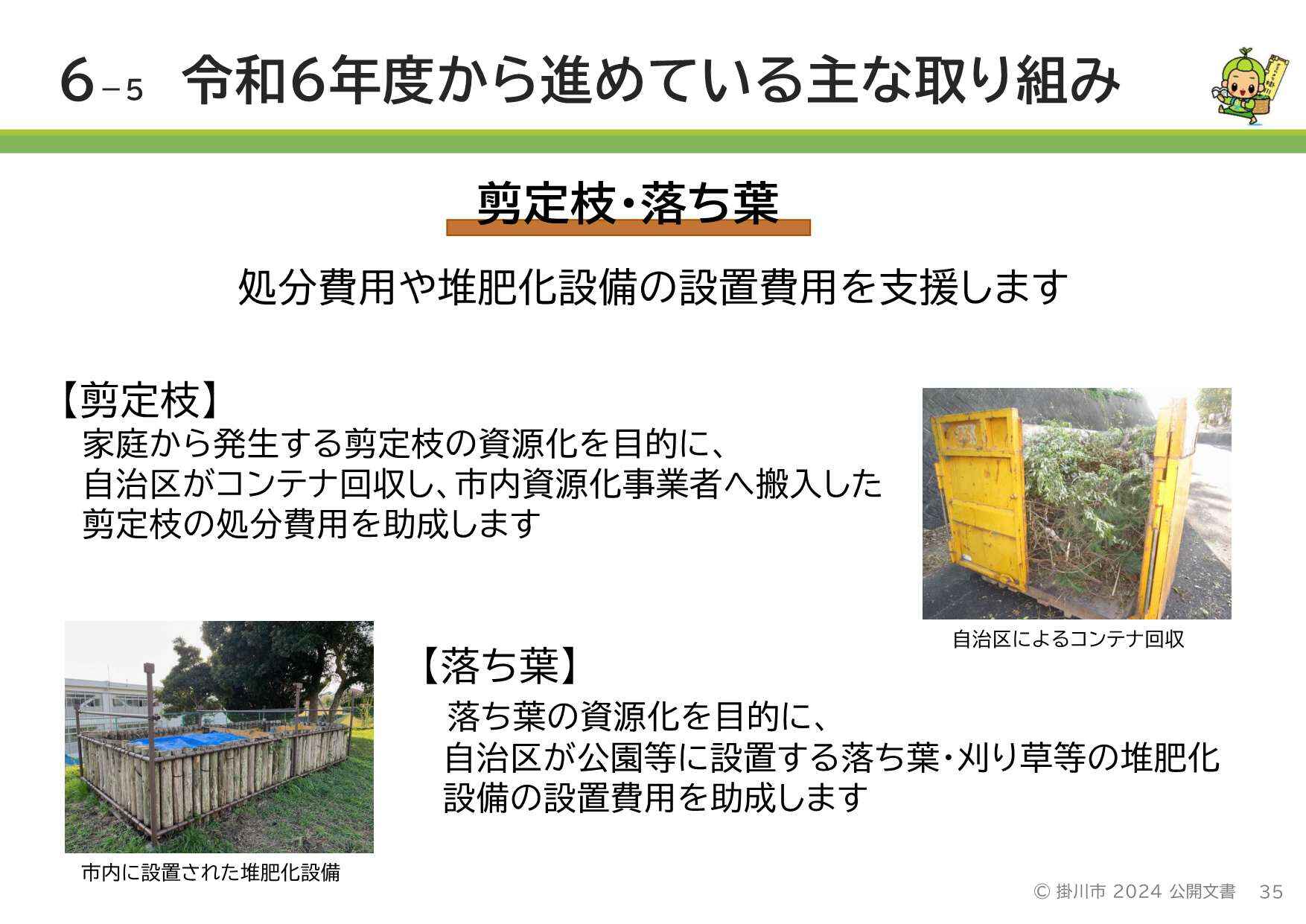 6－5 令和6年度から進めている主な取り組み

剪定枝・落ち葉

処分費用や堆肥化設備の設置費用を支援します

【剪定枝】
家庭から発生する剪定枝の資源化を目的に、自治区がコンテナ回収し、市内資源化事業者へ搬入した剪定枝の処分費用を助成します

自治区によるコンテナ回収

【落ち葉】
落ち葉の資源化を目的に、自治区が公園等に設置する落ち葉・刈り草等の堆肥化設備の設置費用を助成します

市内に設置された堆肥化設備

© 掛川市 2024 公開文書 35